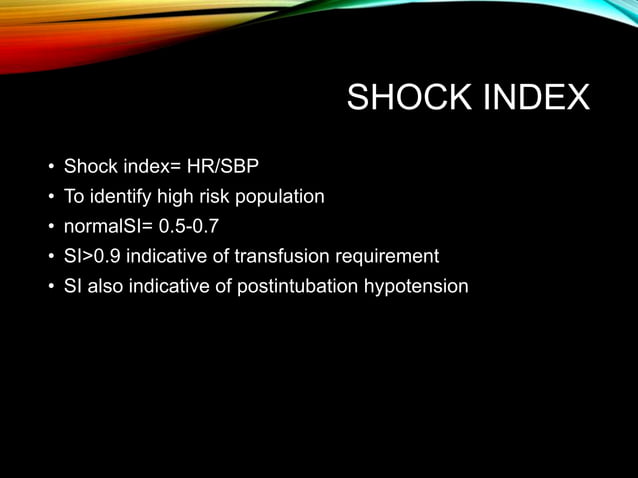 SHOCK INDEX

• Shock index= HR/SBP
• To identify high risk population
• normalSI= 0.5-0.7
• SI>0.9 indicative of transfusion requirement
• SI also indicative of postintubation hypotension